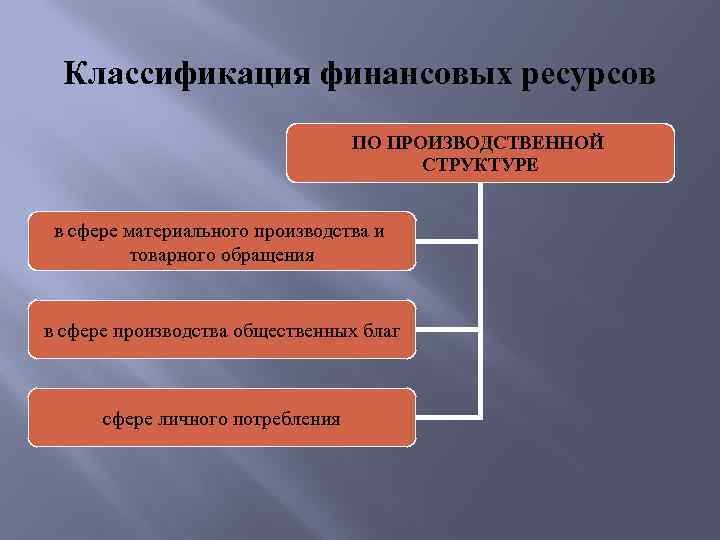 Классификация финансовых ресурсов

ПО ПРОИЗВОДСТВЕННОЙ СТРУКТУРЕ

в сфере материального производства и товарного обращения

в сфере производства общественных благ

сфере личного потребления